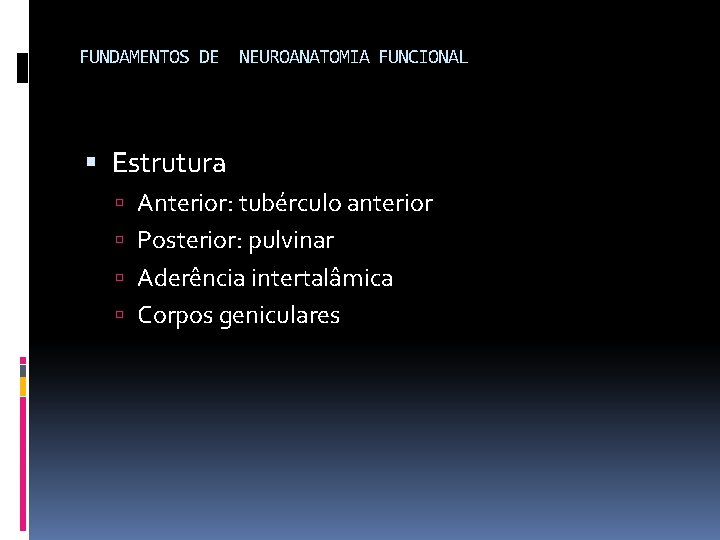 FUNDAMENTOS DE  NEUROANATOMIA FUNCIONAL

Estrutura

Anterior: tubérculo anterior

Posterior: pulvinar

Aderência intertalâmica

Corpos geniculares